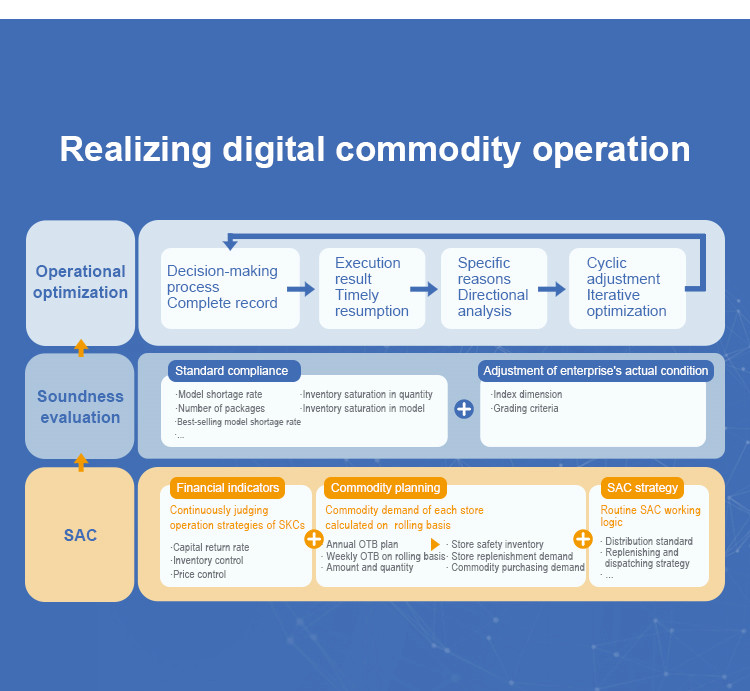 Realizing digital commodity operation

Operational optimization

Decision-making process Complete record

Execution result Timely resumption

Specific reasons Directional analysis

Cyclic adjustment Iterative optimization

Soundness evaluation

Standard compliance

·Model shortage rate
·Number of packages
·Best-selling model shortage rate
·...

·Inventory saturation in quantity
·Inventory saturation in model

Adjustment of enterprise's actual condition

·Index dimension
·Grading criteria

SAC

Financial indicators

Continuously judging operation strategies of SKCs

·Capital return rate
·Inventory control
·Price control

Commodity planning

Commodity demand of each store calculated on rolling basis

· Annual OTB plan
· Weekly OTB on rolling basis
· Amount and quantity

· Store safety inventory
· Store replenishment demand
· Commodity purchasing demand

SAC strategy

Routine SAC working logic

· Distribution standard
· Replenishing and dispatching strategy
· ...